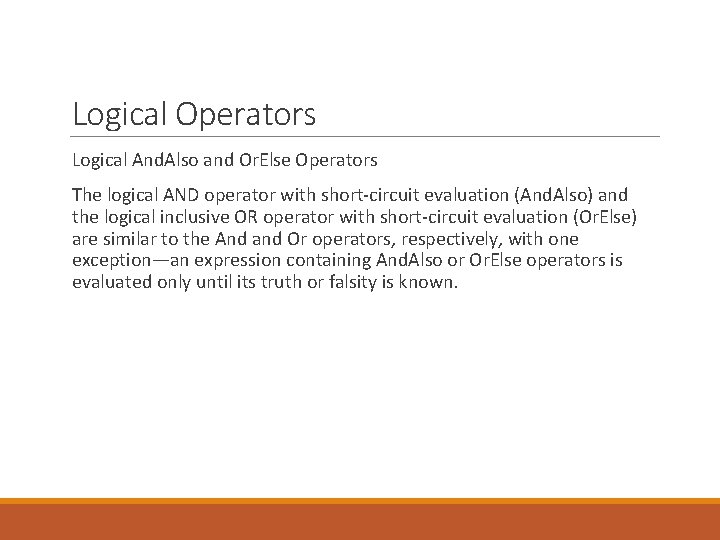 Logical Operators

Logical AndAlso and OrElse Operators

The logical AND operator with short-circuit evaluation (AndAlso) and the logical inclusive OR operator with short-circuit evaluation (OrElse) are similar to the And and Or operators, respectively, with one exception—an expression containing AndAlso or OrElse operators is evaluated only until its truth or falsity is known.